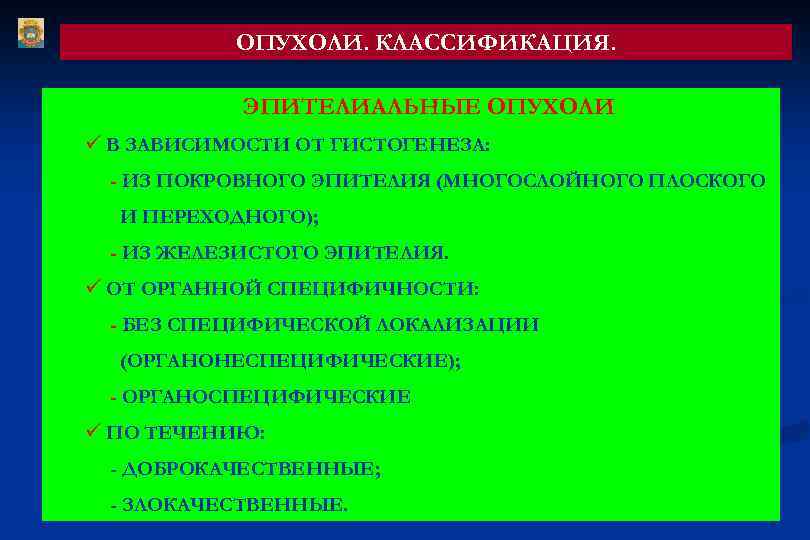 ОПУХОЛИ. КЛАССИФИКАЦИЯ.

ЭПИТЕЛИАЛЬНЫЕ ОПУХОЛИ

✓ В ЗАВИСИМОСТИ ОТ ГИСТОГЕНЕЗА:

- ИЗ ПОКРОВНОГО ЭПИТЕЛИЯ (МНОГОСЛОЙНОГО ПЛОСКОГО И ПЕРЕХОДНОГО);

- ИЗ ЖЕЛЕЗИСТОГО ЭПИТЕЛИЯ.

✓ ОТ ОРГАННОЙ СПЕЦИФИЧНОСТИ:

- БЕЗ СПЕЦИФИЧЕСКОЙ ЛОКАЛИЗАЦИИ (ОРГАНОНЕСПЕЦИФИЧЕСКИЕ);

- ОРГАНОСПЕЦИФИЧЕСКИЕ

✓ ПО ТЕЧЕНИЮ:

- ДОБРОКАЧЕСТВЕННЫЕ;

- ЗЛОКАЧЕСТВЕННЫЕ.